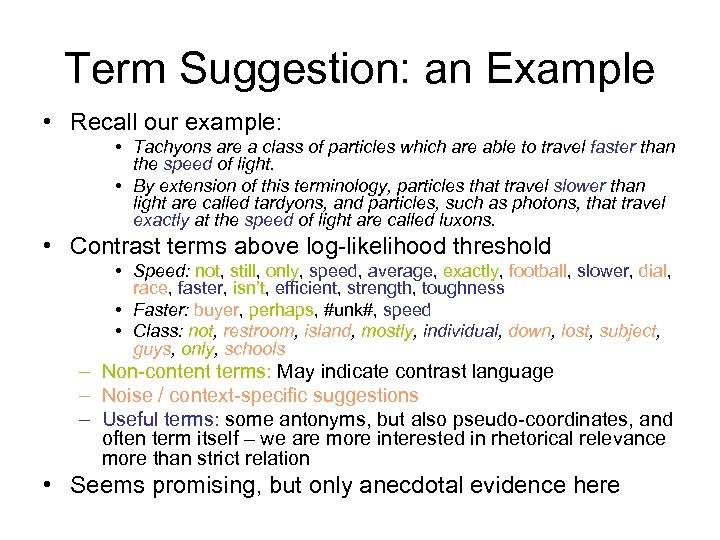 Term Suggestion: an Example

• Recall our example:

• Tachyons are a class of particles which are able to travel faster than the speed of light.

• By extension of this terminology, particles that travel slower than light are called tardyons, and particles, such as photons, that travel exactly at the speed of light are called luxons.

• Contrast terms above log-likelihood threshold

• Speed: not, still, only, speed, average, exactly, football, slower, dial, race, faster, isn't, efficient, strength, toughness

• Faster: buyer, perhaps, #unk#, speed

• Class: not, restroom, island, mostly, individual, down, lost, subject, guys, only, schools

– Non-content terms: May indicate contrast language

– Noise / context-specific suggestions

– Useful terms: some antonyms, but also pseudo-coordinates, and often term itself – we are more interested in rhetorical relevance more than strict relation

• Seems promising, but only anecdotal evidence here